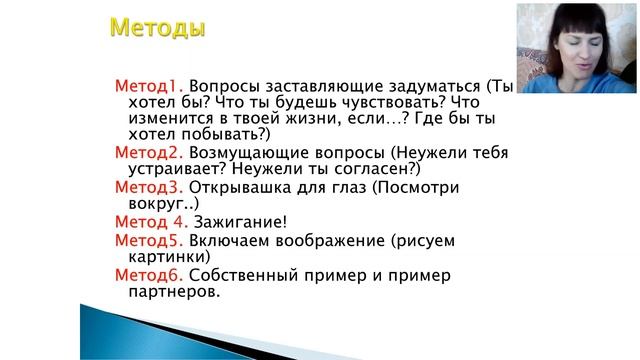 Методы

Метод1. Вопросы заставляющие задуматься (Ты хотел бы? Что ты будешь чувствовать? Что изменится в твоей жизни, если…? Где бы ты хотел побывать?)
Метод2. Возмущающие вопросы (Неужели тебя устраивает? Неужели ты согласен?)
Метод3. Открывашка для глаз (Посмотри вокруг..)
Метод 4. Зажигание!
Метод5. Включаем воображение (рисуем картинки)
Метод6. Собственный пример и пример партнеров.